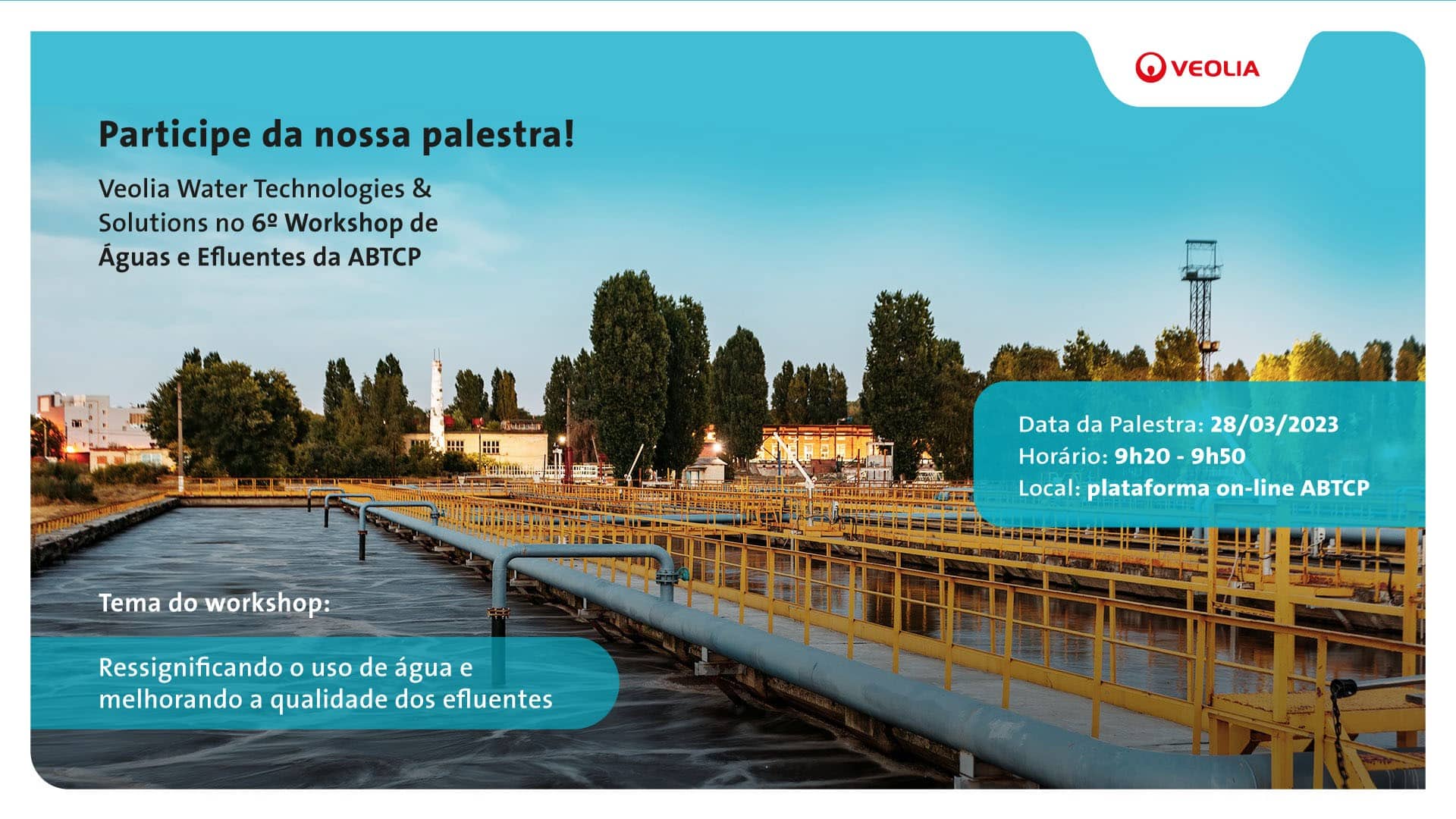 VEOLIA

Participe da nossa palestra!

Veolia Water Technologies & Solutions no 6º Workshop de Águas e Efluentes da ABTCP

Data da Palestra: 28/03/2023
Horário: 9h20 - 9h50
Local: plataforma on-line ABTCP

Tema do workshop:

Ressignificando o uso de água e melhorando a qualidade dos efluentes